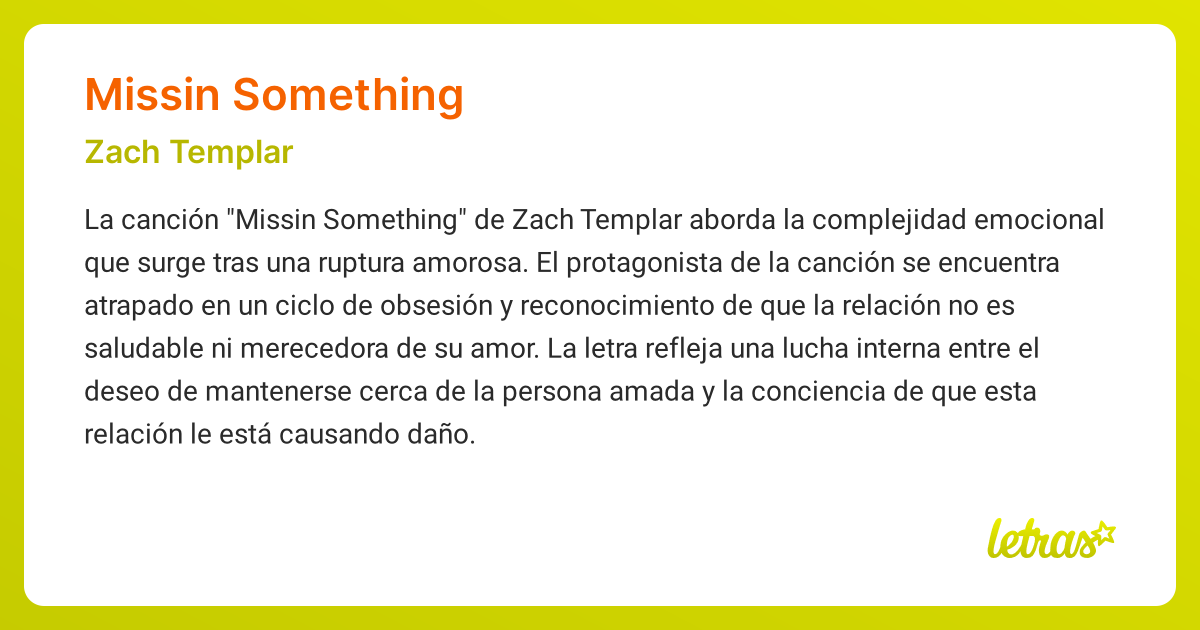 Missin Something

Zach Templar

La canción "Missin Something" de Zach Templar aborda la complejidad emocional que surge tras una ruptura amorosa. El protagonista de la canción se encuentra atrapado en un ciclo de obsesión y reconocimiento de que la relación no es saludable ni merecedora de su amor. La letra refleja una lucha interna entre el deseo de mantenerse cerca de la persona amada y la conciencia de que esta relación le está causando daño.

letras